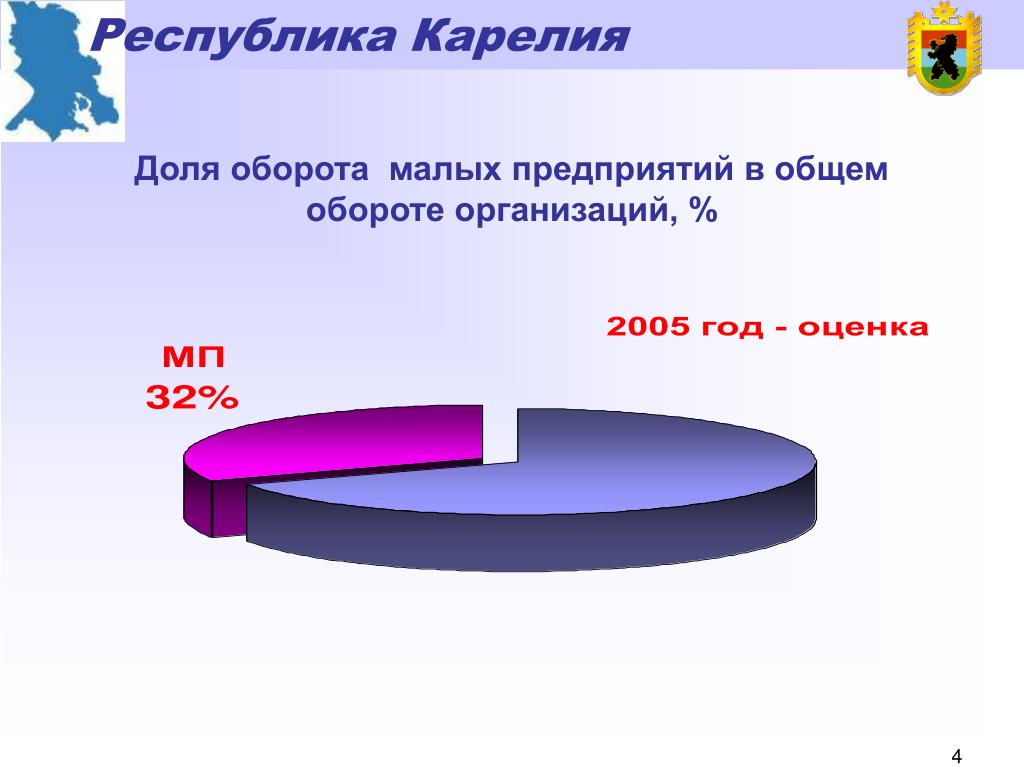 Республика Карелия

Доля оборота малых предприятий в общем обороте организаций, %

2005 год - оценка

МП
32%

4